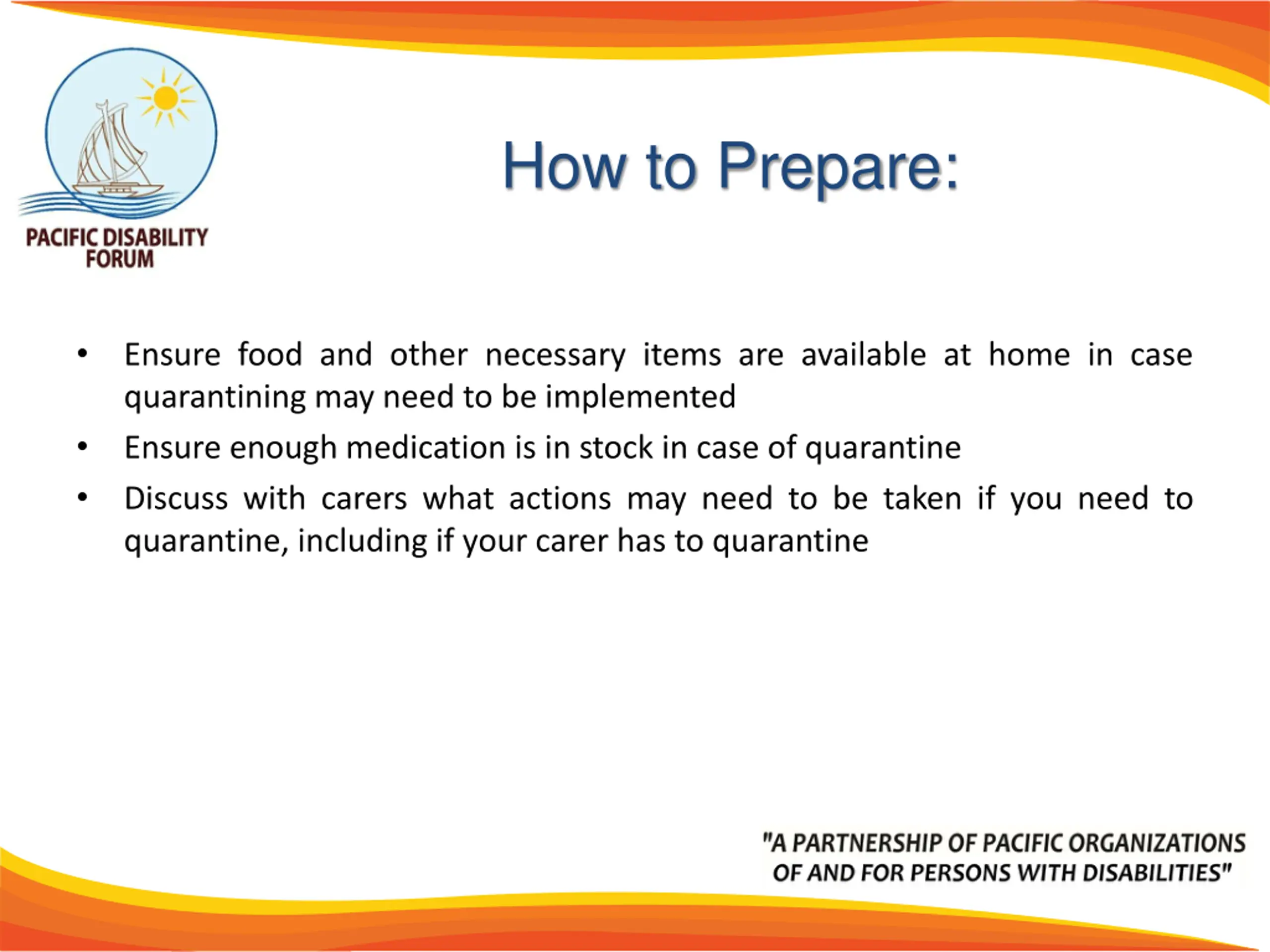 PACIFIC DISABILITY FORUM

How to Prepare:

• Ensure food and other necessary items are available at home in case quarantining may need to be implemented
• Ensure enough medication is in stock in case of quarantine
• Discuss with carers what actions may need to be taken if you need to quarantine, including if your carer has to quarantine

"A PARTNERSHIP OF PACIFIC ORGANIZATIONS OF AND FOR PERSONS WITH DISABILITIES"